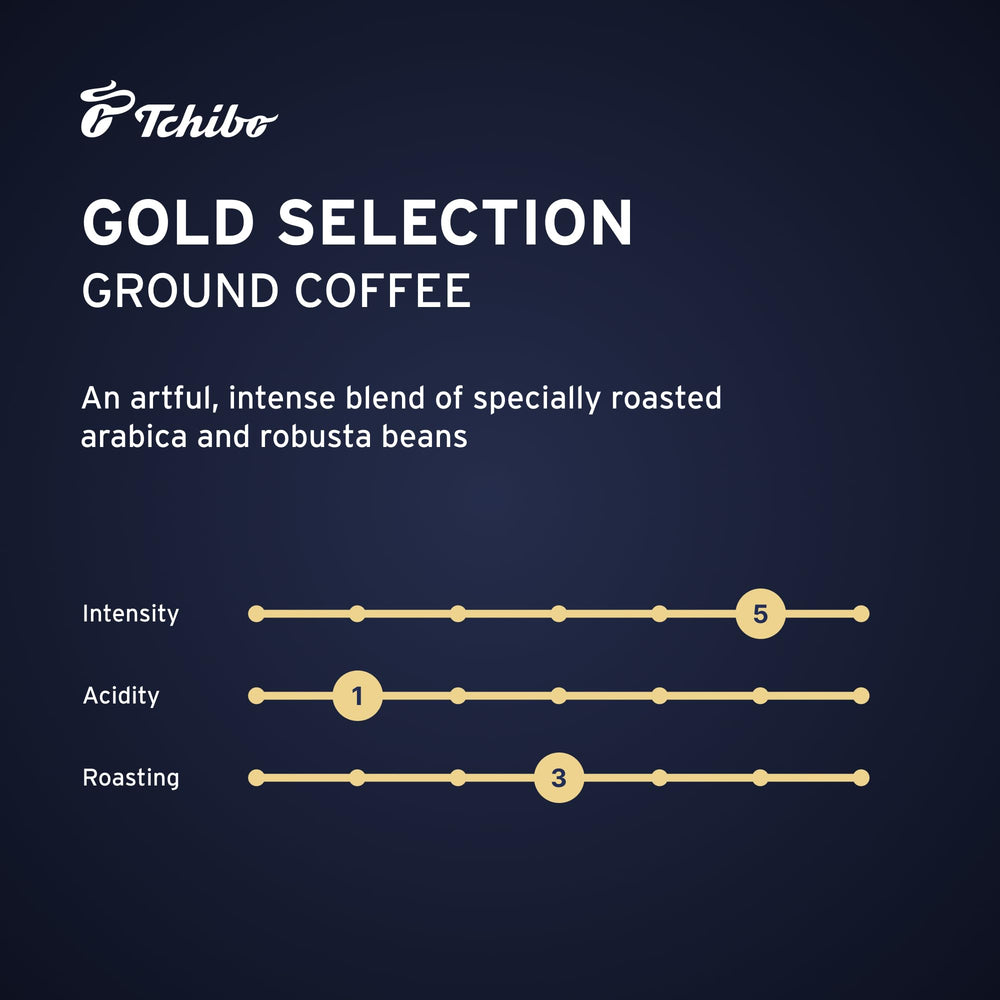 Tchibo

GOLD SELECTION
GROUND COFFEE

An artful, intense blend of specially roasted arabica and robusta beans

Intensity 5

Acidity 1

Roasting 3